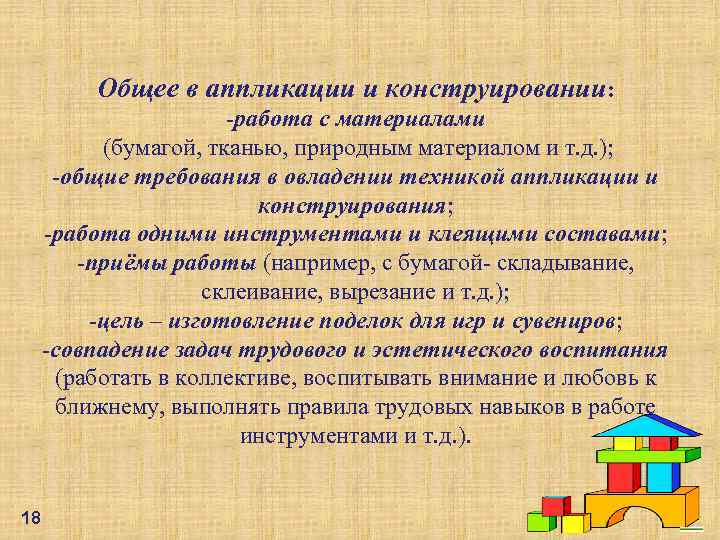 Общее в аппликации и конструировании:
-работа с материалами
(бумагой, тканью, природным материалом и т.д.);
-общие требования в овладении техникой аппликации и конструирования;
-работа одними инструментами и клеящими составами;
-приёмы работы (например, с бумагой- складывание, склеивание, вырезание и т.д.);
-цель – изготовление поделок для игр и сувениров;
-совпадение задач трудового и эстетического воспитания (работать в коллективе, воспитывать внимание и любовь к ближнему, выполнять правила трудовых навыков в работе инструментами и т.д.).

18